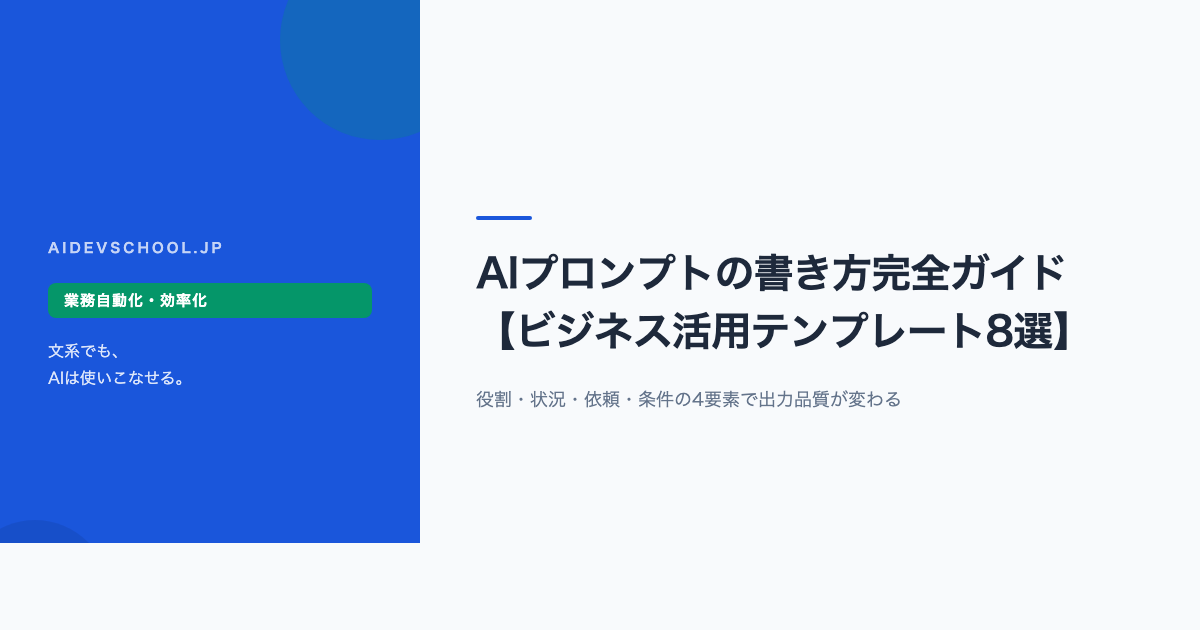 AIDEVSCHOOL.JP

業務自動化・効率化

文系でも、
AIは使いこなせる。

AIプロンプトの書き方完全ガイド【ビジネス活用テンプレート8選】

役割・状況・依頼・条件の4要素で出力品質が変わる